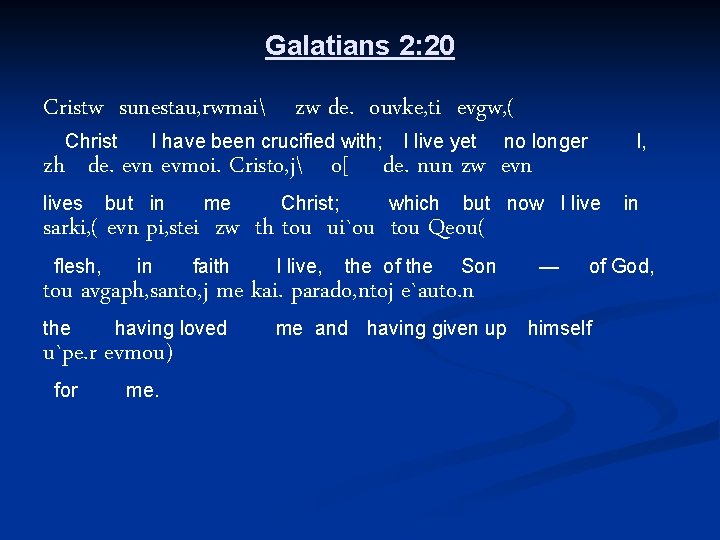 Galatians 2:20

Cristw sunestau,rwmai\ zw de. ouvke,ti evgw,(

Christ I have been crucified with; I live yet no longer I,

zh de. evn evmoi. Cristo,j\ o[ de. nun zw evn

lives but in me Christ; which but now I live in

sarki,( evn pi,stei zw th tou ui`ou tou Qeou(

flesh, in faith I live, the of the Son — of God,

tou avgaph,santo,j me kai. parado,ntoj e`auto.n

the having loved me and having given up himself

u`pe.r evmou)

for me.